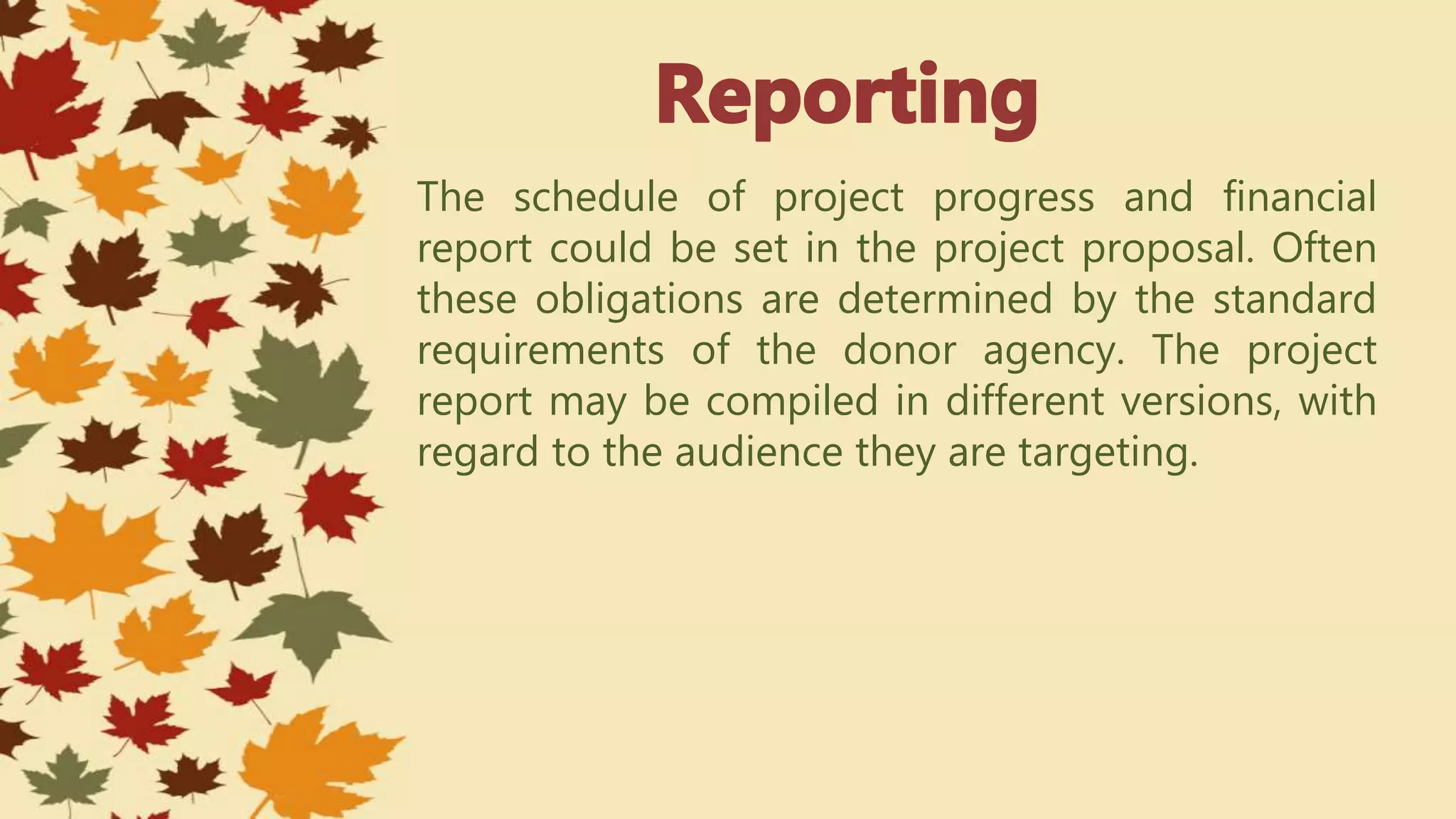 Reporting

The schedule of project progress and financial report could be set in the project proposal. Often these obligations are determined by the standard requirements of the donor agency. The project report may be compiled in different versions, with regard to the audience they are targeting.